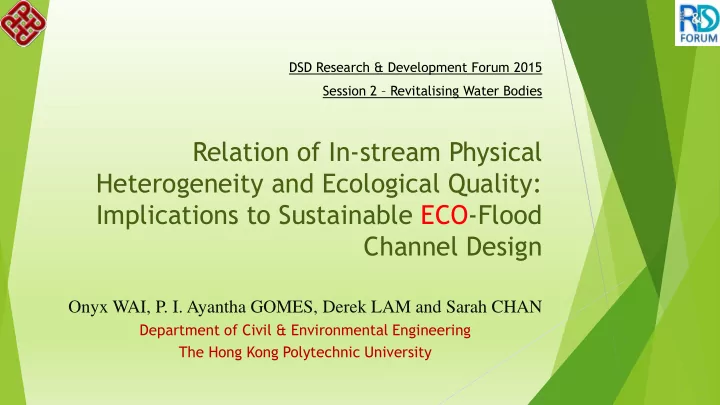 R&D FORUM

DSD Research & Development Forum 2015

Session 2 – Revitalising Water Bodies

Relation of In-stream Physical Heterogeneity and Ecological Quality: Implications to Sustainable ECO-Flood Channel Design

Onyx WAI, P. I. Ayantha GOMES, Derek LAM and Sarah CHAN

Department of Civil & Environmental Engineering

The Hong Kong Polytechnic University